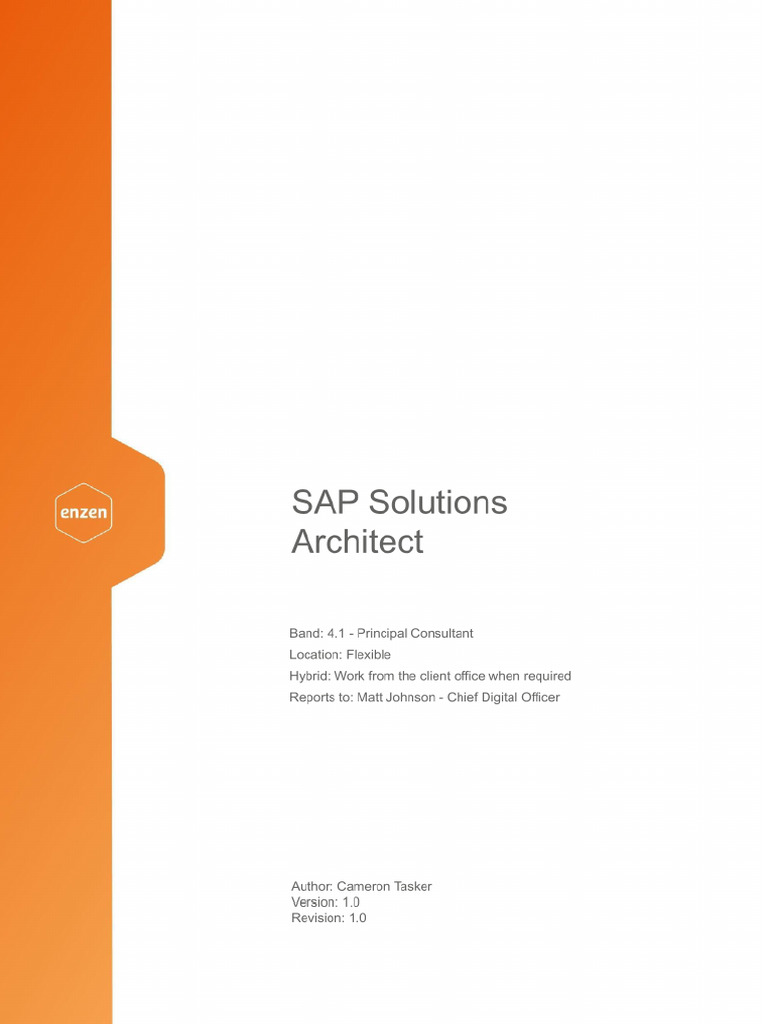 enzen

SAP Solutions Architect

Band: 4.1 - Principal Consultant
Location: Flexible
Hybrid: Work from the client office when required
Reports to: Matt Johnson - Chief Digital Officer

Author: Cameron Tasker
Version: 1.0
Revision: 1.0